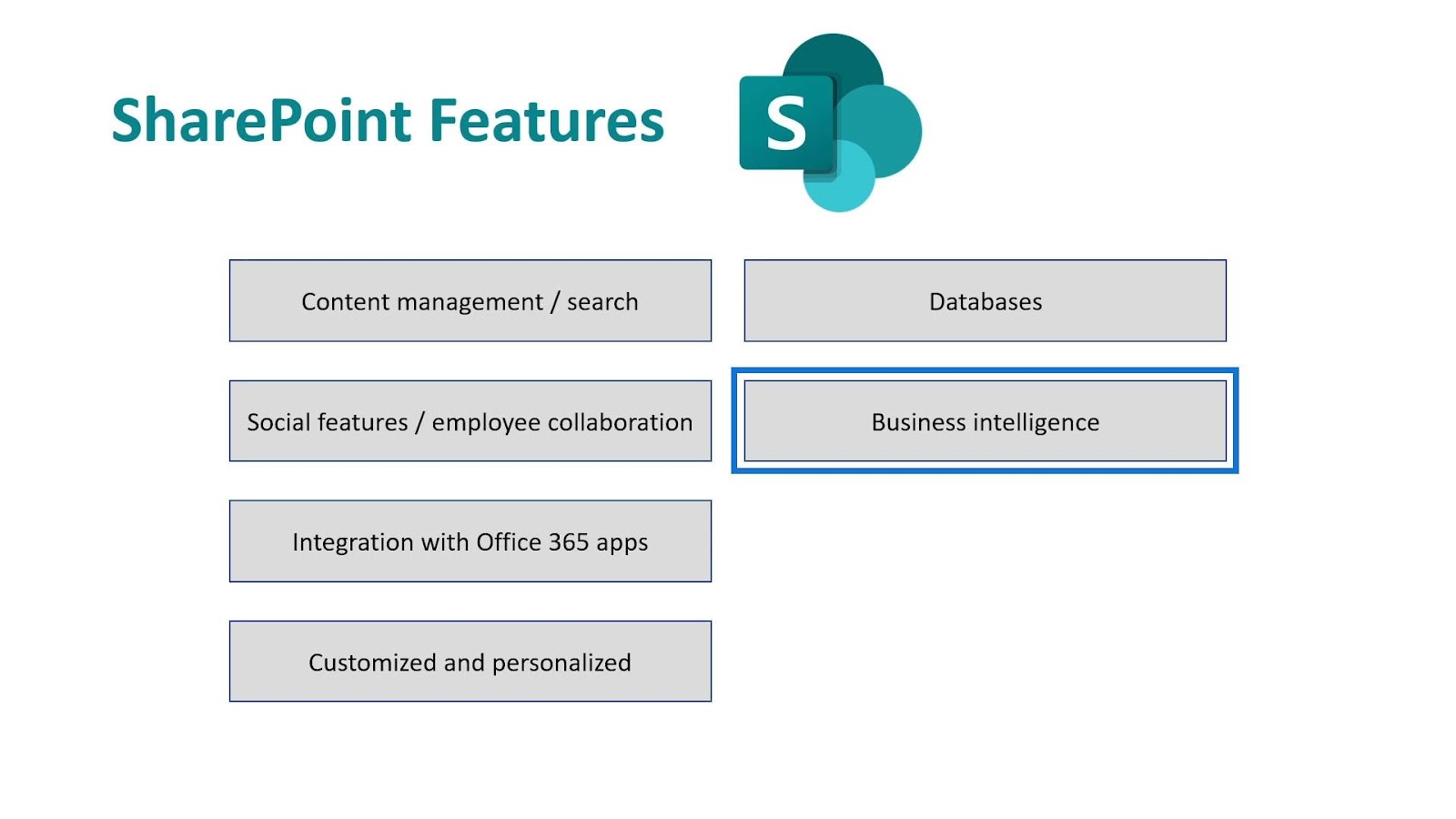 SharePoint Features

S

Content management / search

Social features / employee collaboration

Integration with Office 365 apps

Customized and personalized

Databases

Business intelligence